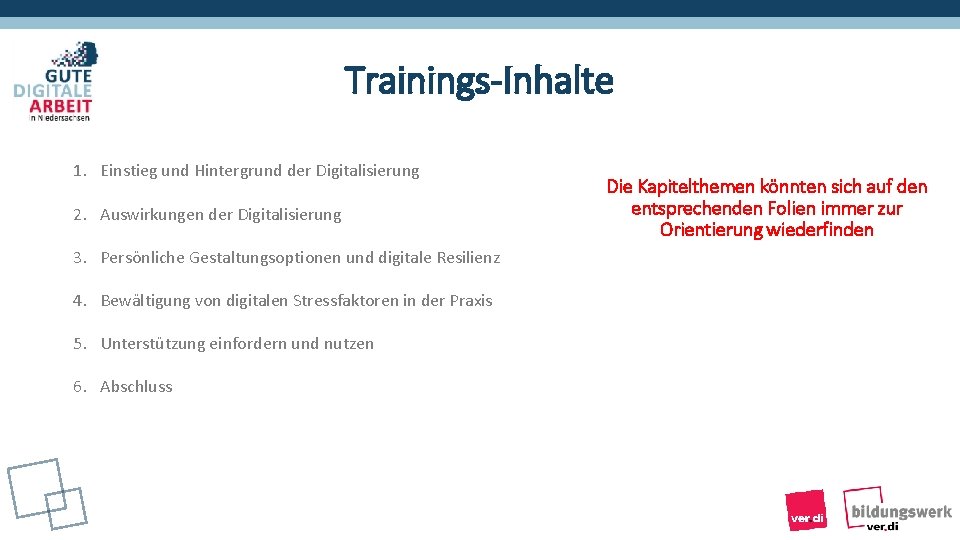 GUTE
DIGITALE
ARBEIT
in Niedersachsen

Trainings-Inhalte

1. Einstieg und Hintergrund der Digitalisierung

2. Auswirkungen der Digitalisierung

3. Persönliche Gestaltungsoptionen und digitale Resilienz

4. Bewältigung von digitalen Stressfaktoren in der Praxis

5. Unterstützung einfordern und nutzen

6. Abschluss

Die Kapitelthemen könnten sich auf den entsprechenden Folien immer zur Orientierung wiederfinden

ver.di

bildungswerk ver.di